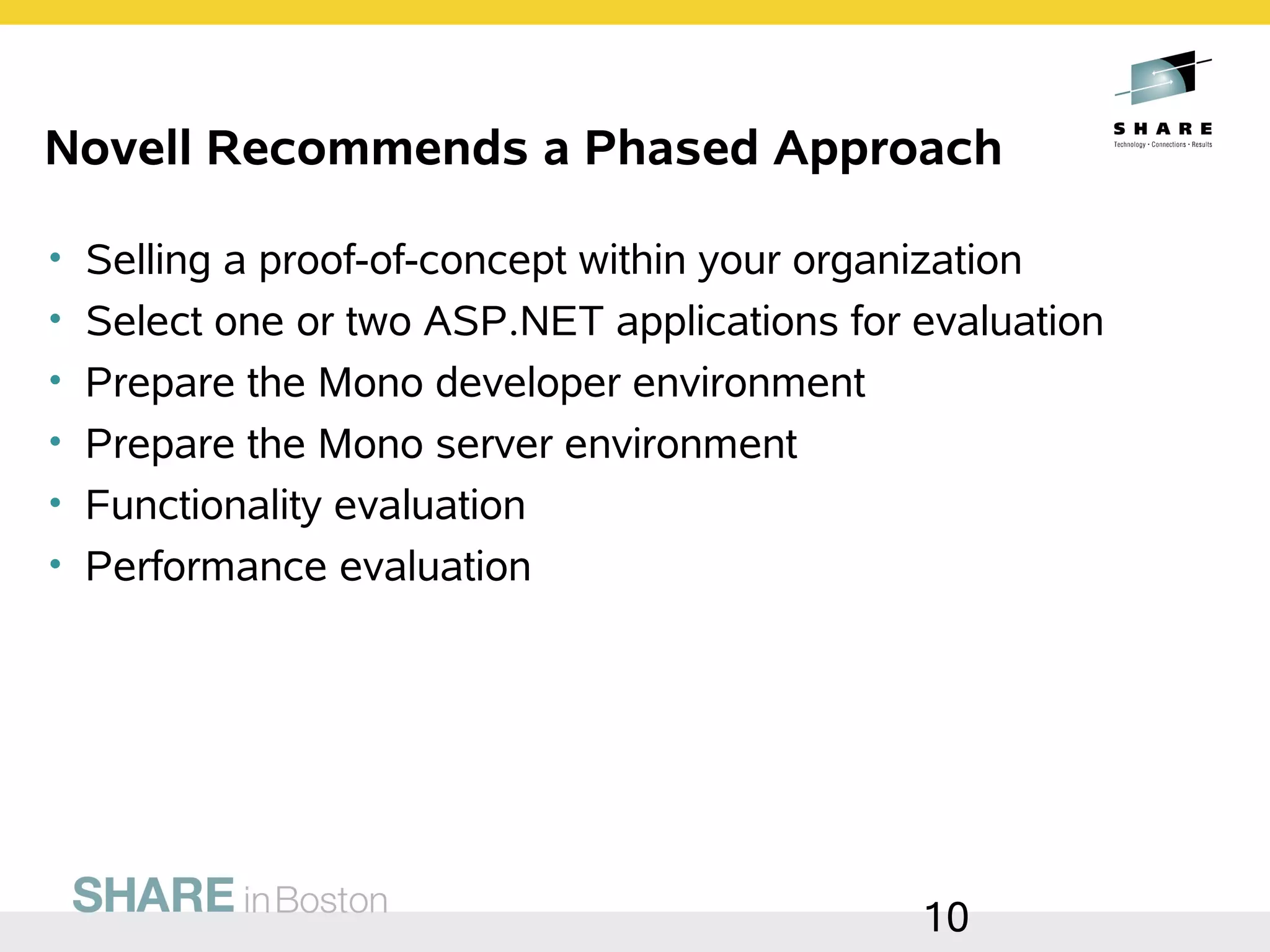 SHARE
Technology • Connections • Results

Novell Recommends a Phased Approach

• Selling a proof-of-concept within your organization
• Select one or two ASP.NET applications for evaluation
• Prepare the Mono developer environment
• Prepare the Mono server environment
• Functionality evaluation
• Performance evaluation

SHARE in Boston

10